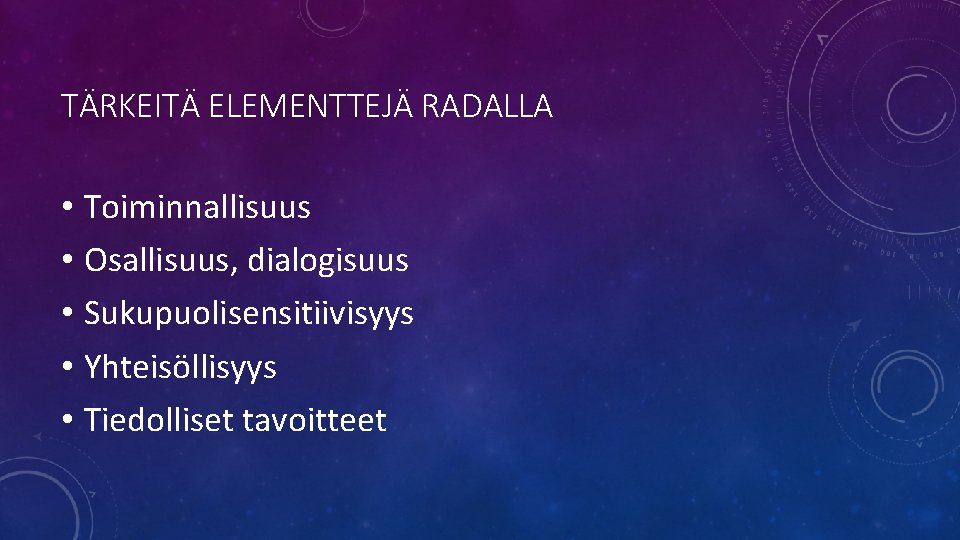 TÄRKEITÄ ELEMENTTEJÄ RADALLA

• Toiminnallisuus
• Osallisuus, dialogisuus
• Sukupuolisensitiivisyys
• Yhteisöllisyys
• Tiedolliset tavoitteet